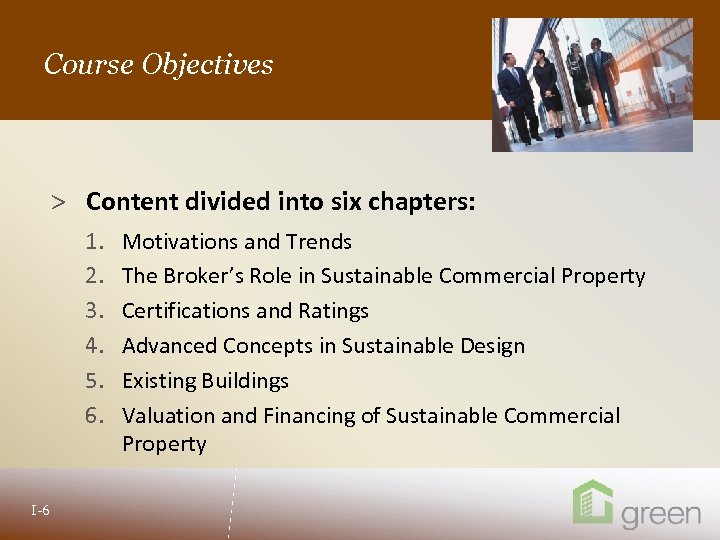 Course Objectives

> Content divided into six chapters:

1. Motivations and Trends
2. The Broker's Role in Sustainable Commercial Property
3. Certifications and Ratings
4. Advanced Concepts in Sustainable Design
5. Existing Buildings
6. Valuation and Financing of Sustainable Commercial Property

I-6

green